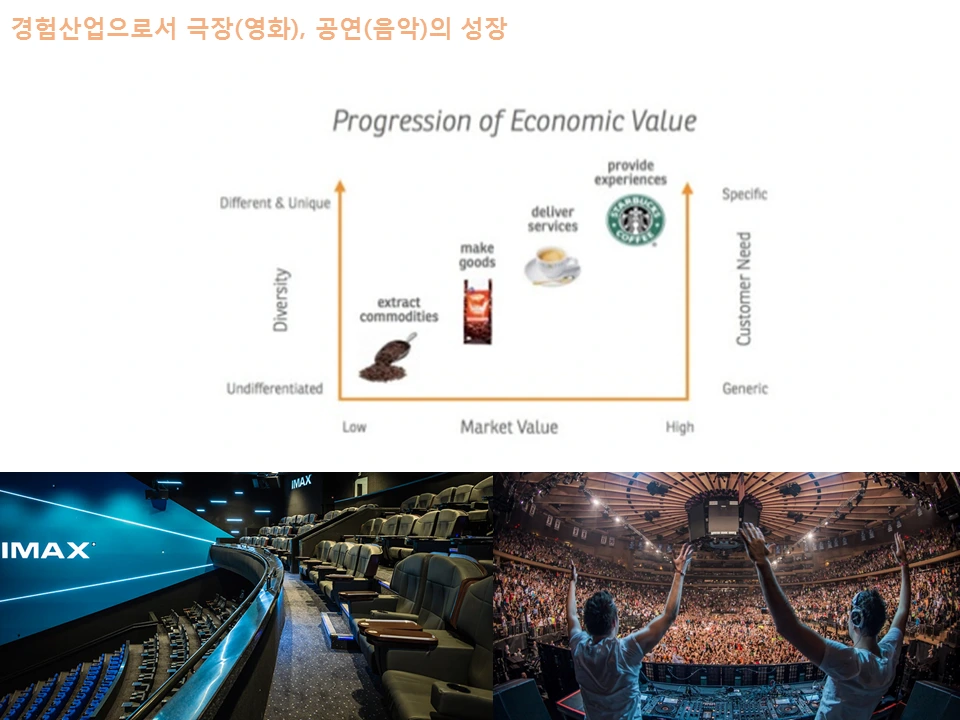 경험산업으로서 극장(영화), 공연(음악)의 성장

Progression of Economic Value

Different & Unique

Diversity

Undifferentiated

extract commodities

make goods

deliver services

provide experiences

STARBUCKS COFFEE

Specific

Customer Need

Generic

Low

Market Value

High

IMAX

IMAX